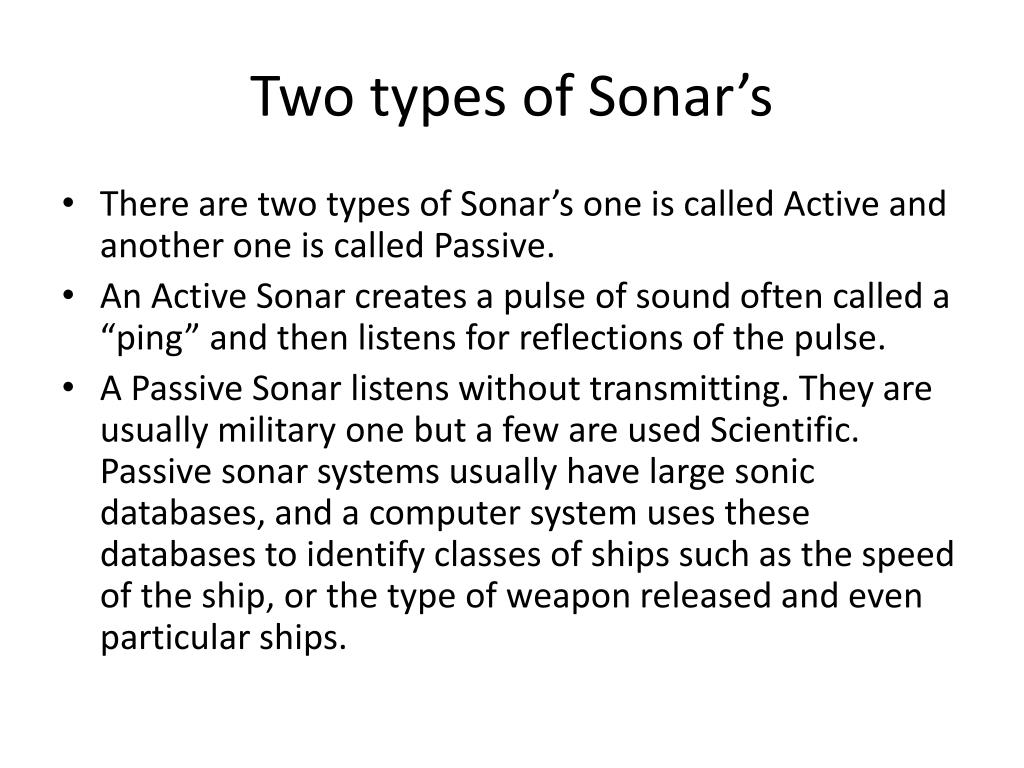 Two types of Sonar’s

• There are two types of Sonar’s one is called Active and another one is called Passive.
• An Active Sonar creates a pulse of sound often called a “ping” and then listens for reflections of the pulse.
• A Passive Sonar listens without transmitting. They are usually military one but a few are used Scientific. Passive sonar systems usually have large sonic databases, and a computer system uses these databases to identify classes of ships such as the speed of the ship, or the type of weapon released and even particular ships.